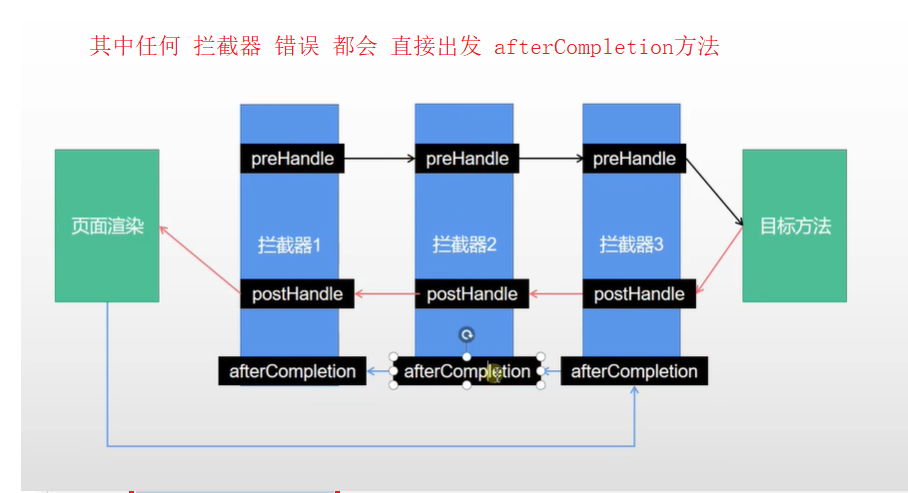 其中任何 拦截器 错误 都会 直接出发 afterCompletion方法

页面渲染

preHandle
拦截器1
postHandle
afterCompletion

preHandle
拦截器2
postHandle
afterCompletion

preHandle
拦截器3
postHandle
afterCompletion

目标方法